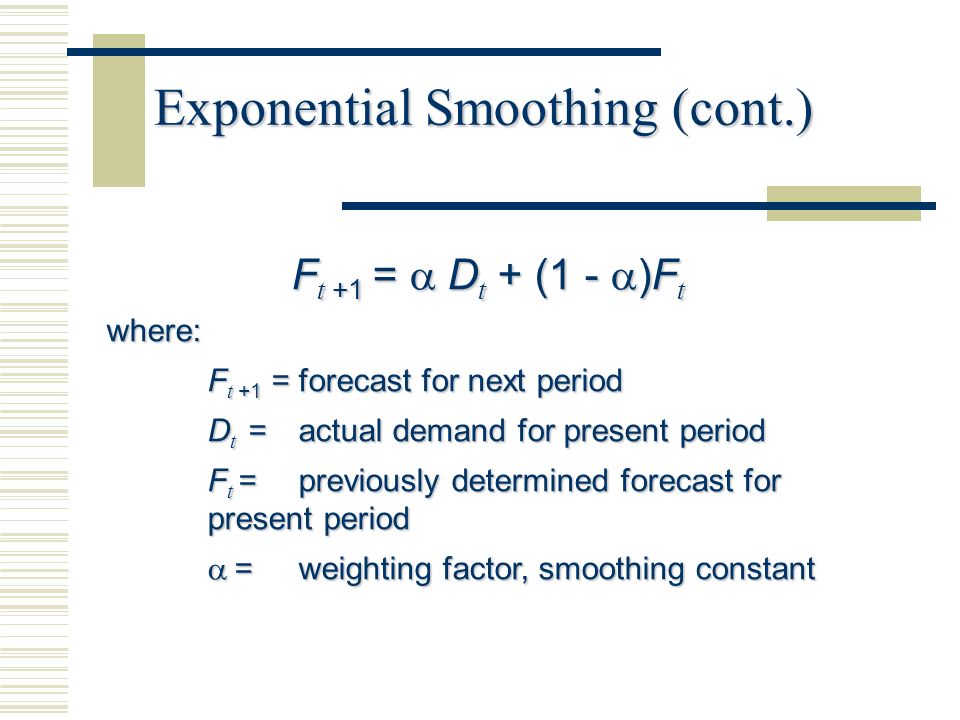 Exponential Smoothing (cont.)

$F_{t+1} = \alpha D_t + (1 - \alpha)F_t$

where:

$F_{t+1}$ = forecast for next period

$D_t$ = actual demand for present period

$F_t$ = previously determined forecast for present period

$\alpha$ = weighting factor, smoothing constant